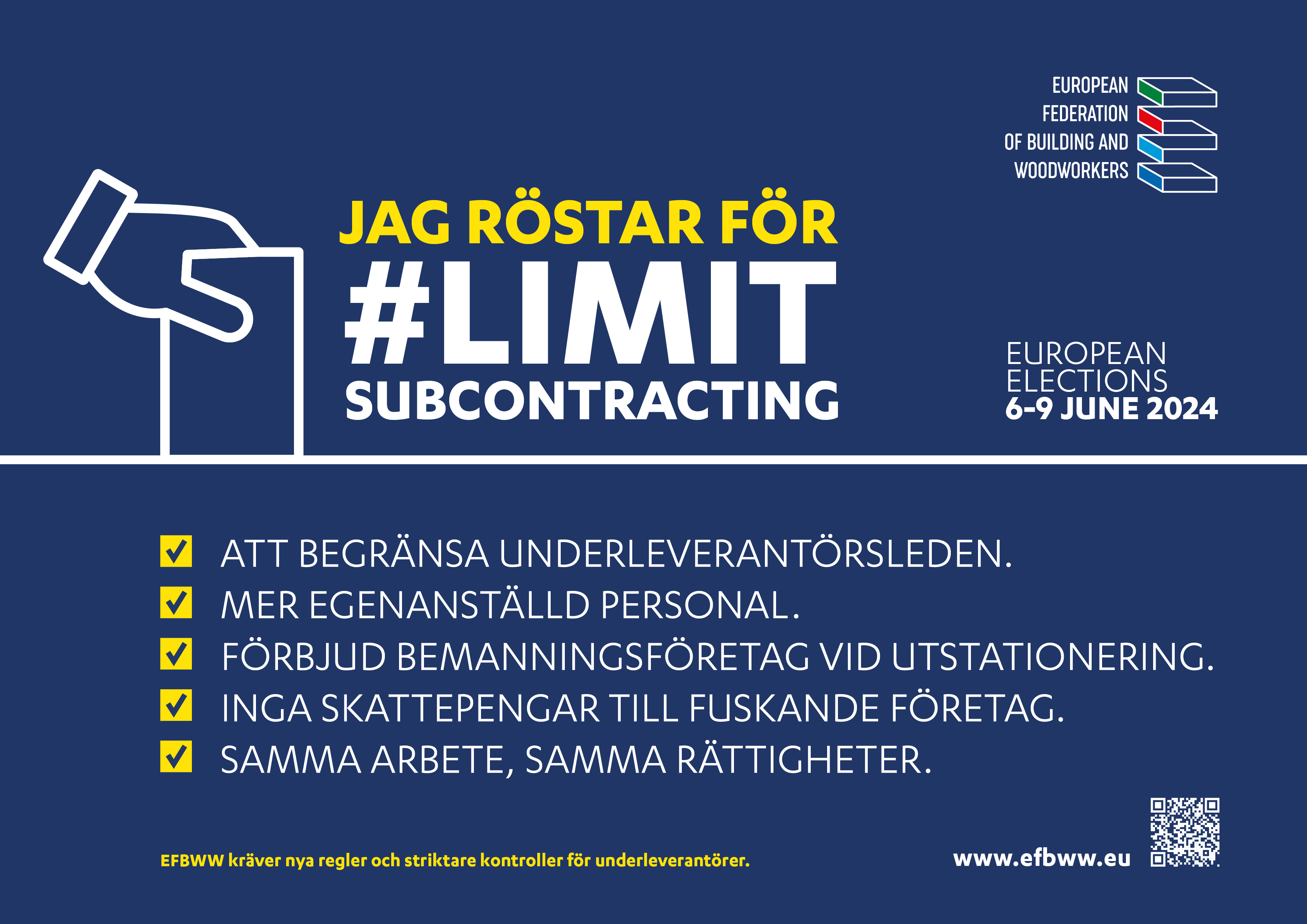 EUROPEAN
FEDERATION
OF BUILDING AND
WOODWORKERS

JAG RÖSTAR FÖR
#LIMIT
SUBCONTRACTING

EUROPEAN
ELECTIONS
6-9 JUNE 2024

ATT BEGRÄNSA UNDERLEVERANTÖRSLEDEN.
MER EGENANSTÄLLD PERSONAL.
FÖRBJUD BEMANNINGSFÖRETAG VID UTSTATIONERING.
INGA SKATTEPENGAR TILL FUSKANDE FÖRETAG.
SAMMA ARBETE, SAMMA RÄTTIGHETER.

EFBWW kräver nya regler och striktare kontroller för underleverantörer.

www.efbww.eu